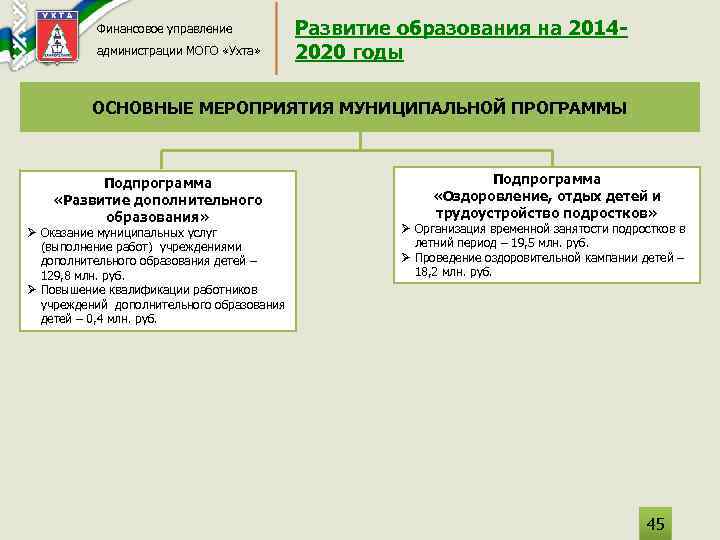 УХТА

Финансовое управление администрации МОГО «Ухта»

Развитие образования на 2014-2020 годы

ОСНОВНЫЕ МЕРОПРИЯТИЯ МУНИЦИПАЛЬНОЙ ПРОГРАММЫ

Подпрограмма «Развитие дополнительного образования»

➢ Оказание муниципальных услуг (выполнение работ) учреждениями дополнительного образования детей – 129,8 млн. руб.
➢ Повышение квалификации работников учреждений дополнительного образования детей – 0,4 млн. руб.

Подпрограмма «Оздоровление, отдых детей и трудоустройство подростков»

➢ Организация временной занятости подростков в летний период – 19,5 млн. руб.
➢ Проведение оздоровительной кампании детей – 18,2 млн. руб.

45